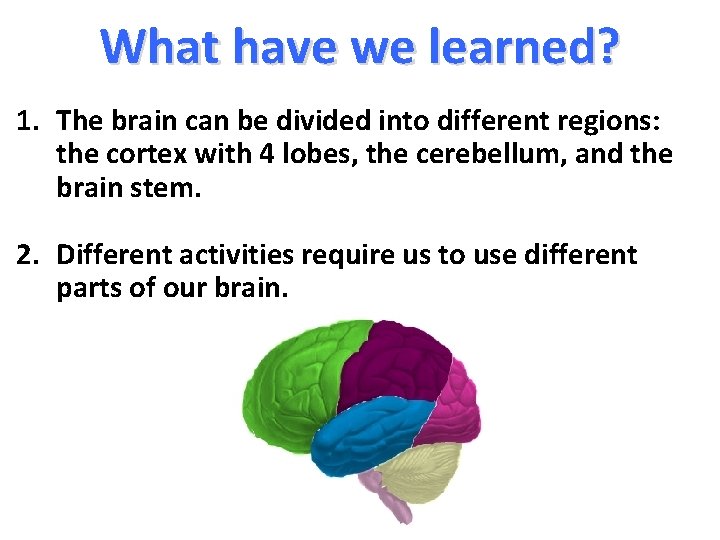 What have we learned?

1. The brain can be divided into different regions: the cortex with 4 lobes, the cerebellum, and the brain stem.

2. Different activities require us to use different parts of our brain.